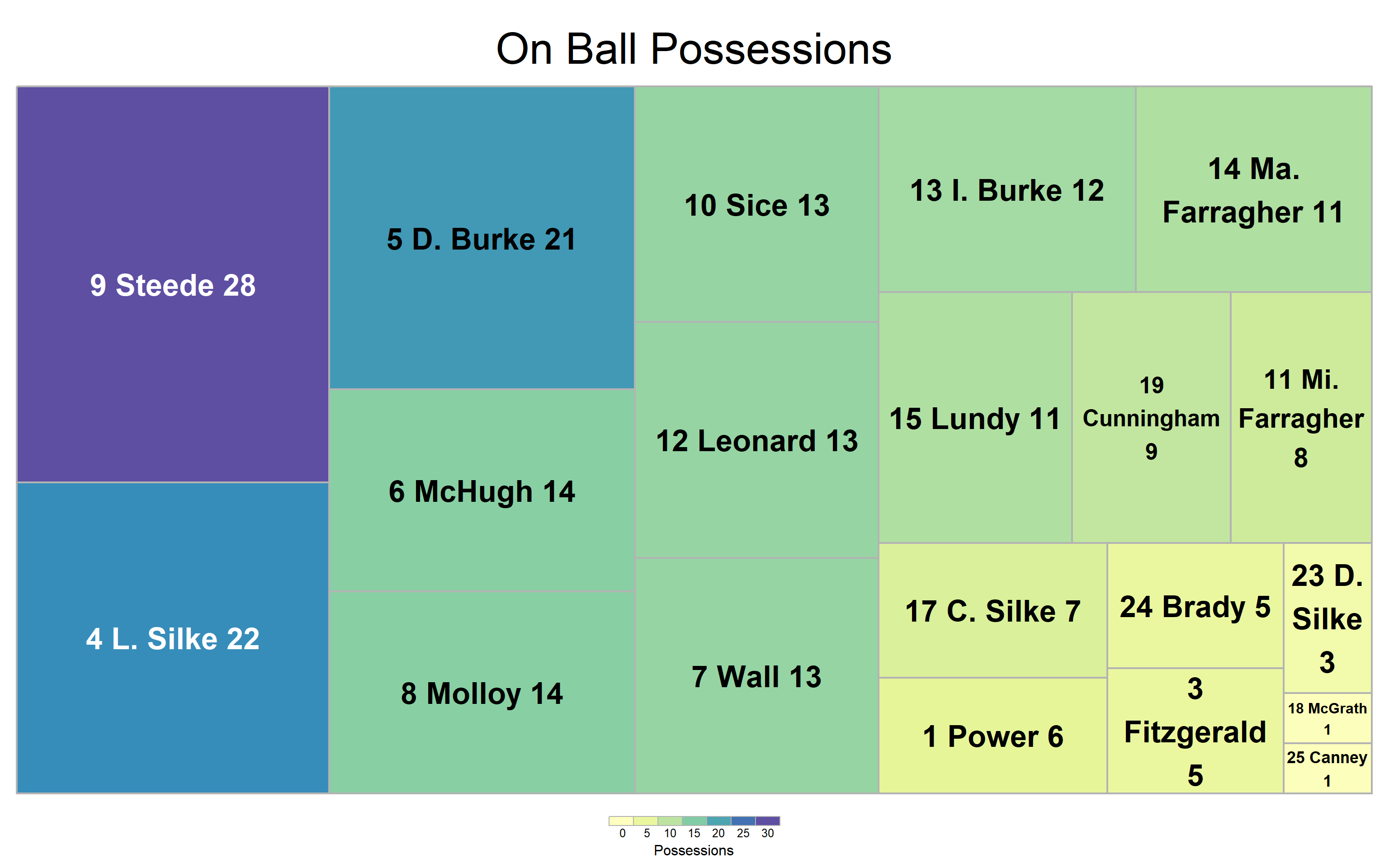 On Ball Possessions

9 Steede 28

4 L. Silke 22

5 D. Burke 21

6 McHugh 14

8 Molloy 14

10 Sice 13

12 Leonard 13

7 Wall 13

13 I. Burke 12

14 Ma. Farragher 11

15 Lundy 11

19 Cunningham 9

11 Mi. Farragher 8

17 C. Silke 7

1 Power 6

24 Brady 5

3 Fitzgerald 5

23 D. Silke 3

18 McGrath 1

25 Canney 1

0 5 10 15 20 25 30
Possessions